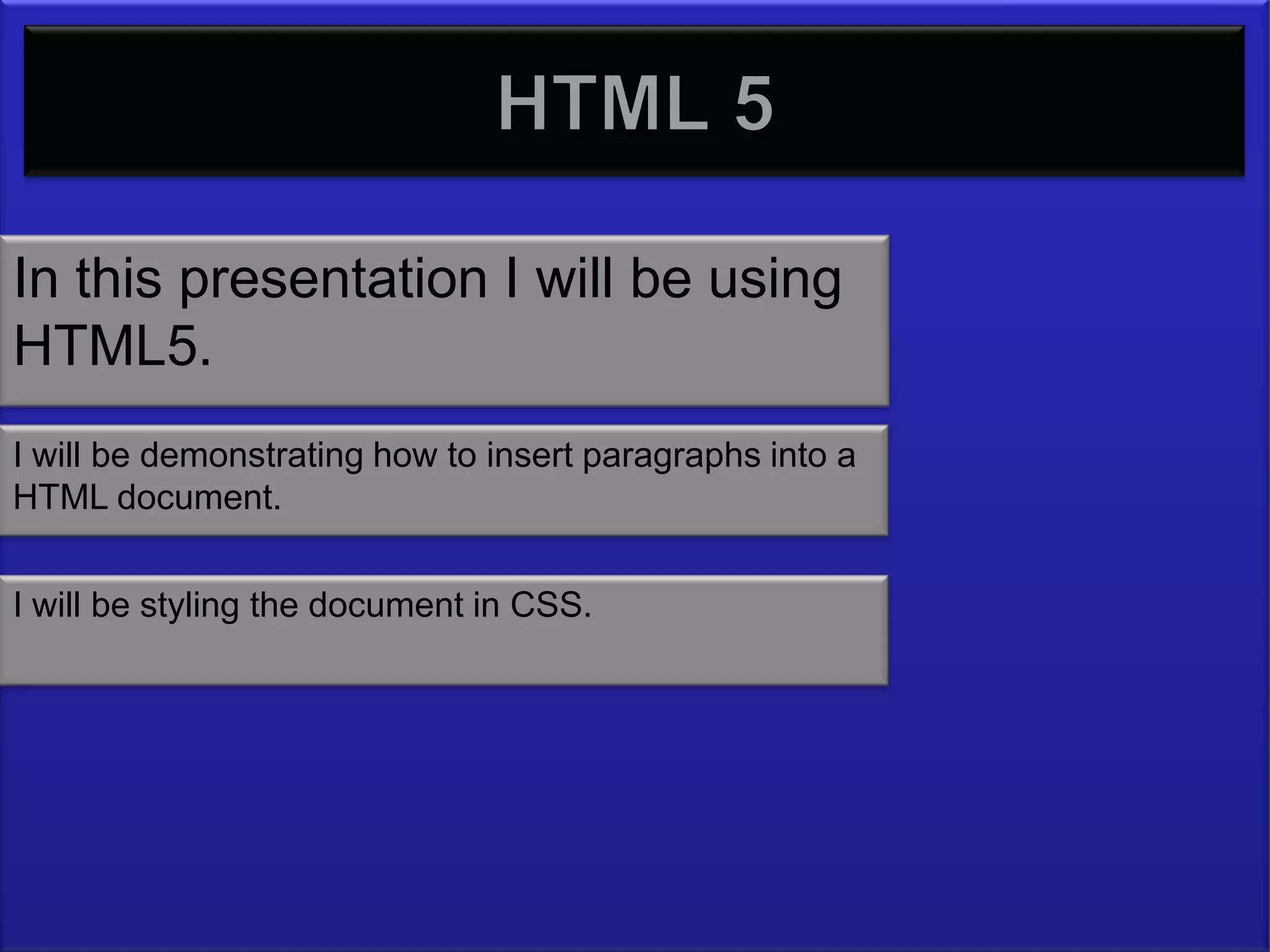 HTML 5

In this presentation I will be using HTML5.

I will be demonstrating how to insert paragraphs into a HTML document.

I will be styling the document in CSS.